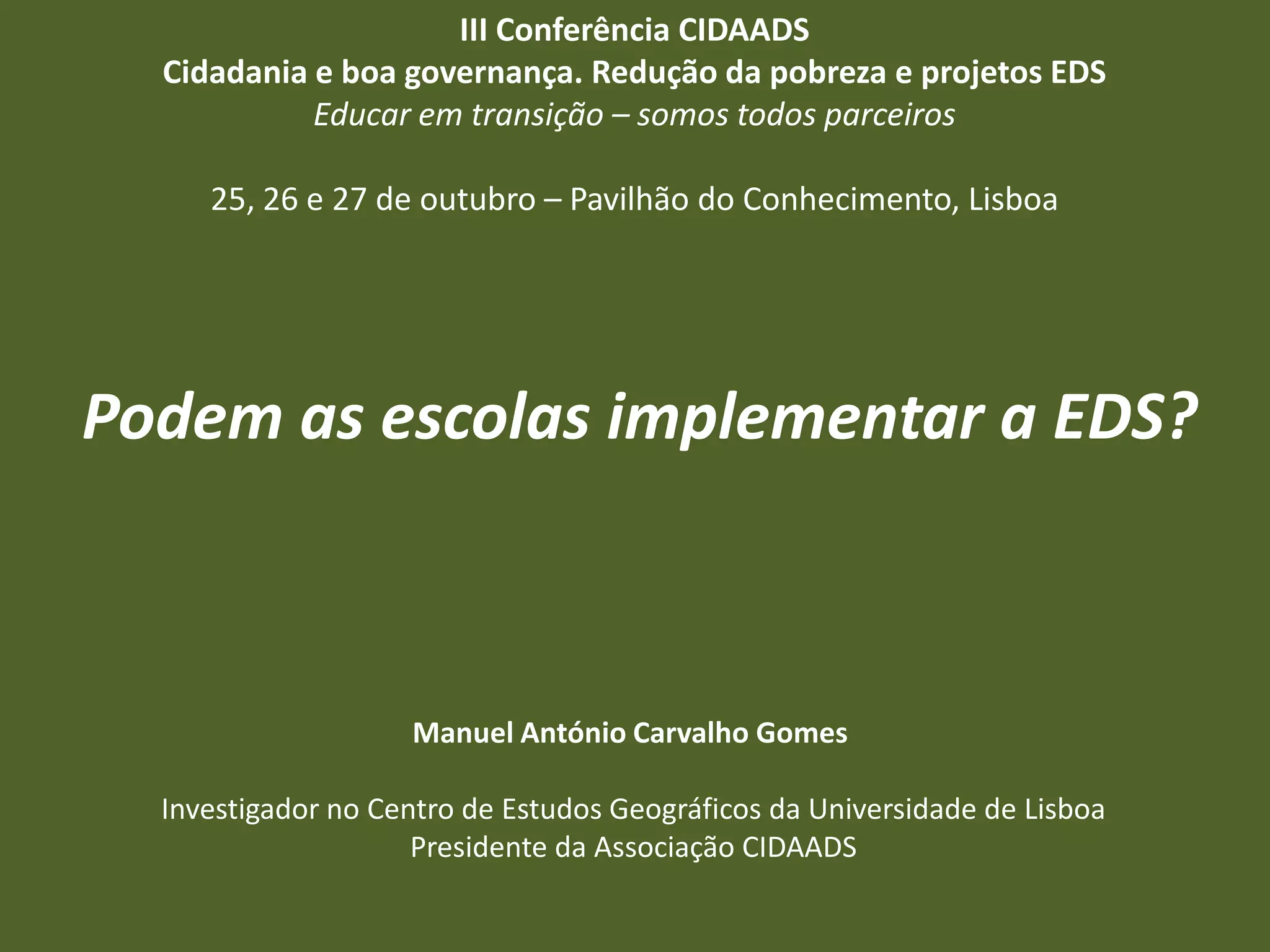 III Conferência CIDAADS
Cidadania e boa governança. Redução da pobreza e projetos EDS
Educar em transição – somos todos parceiros

25, 26 e 27 de outubro – Pavilhão do Conhecimento, Lisboa

Podem as escolas implementar a EDS?

Manuel António Carvalho Gomes

Investigador no Centro de Estudos Geográficos da Universidade de Lisboa
Presidente da Associação CIDAADS